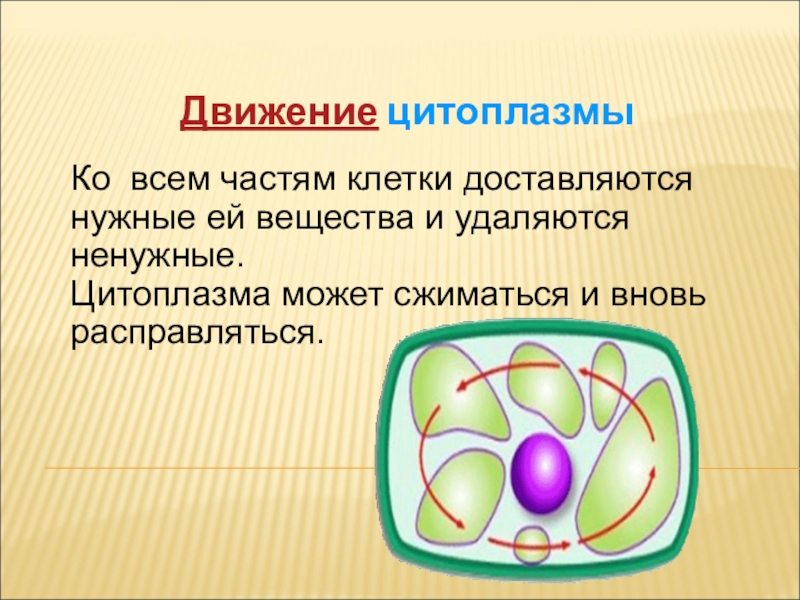 Движение цитоплазмы

Ко всем частям клетки доставляются нужные ей вещества и удаляются ненужные.
Цитоплазма может сжиматься и вновь расправляться.